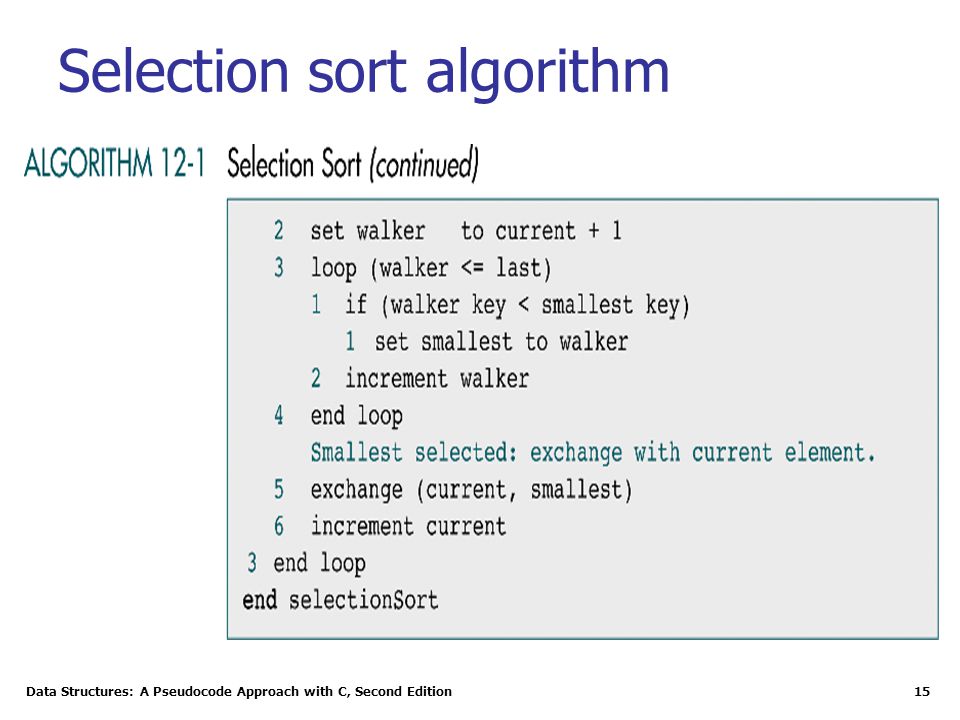 Selection sort algorithm

ALGORITHM 12-1 Selection Sort (continued)

2 set walker to current + 1
3 loop (walker <= last)
1 if (walker key < smallest key)
1 set smallest to walker
2 increment walker
4 end loop
Smallest selected: exchange with current element.
5 exchange (current, smallest)
6 increment current
3 end loop
end selectionSort

Data Structures: A Pseudocode Approach with C, Second Edition

15